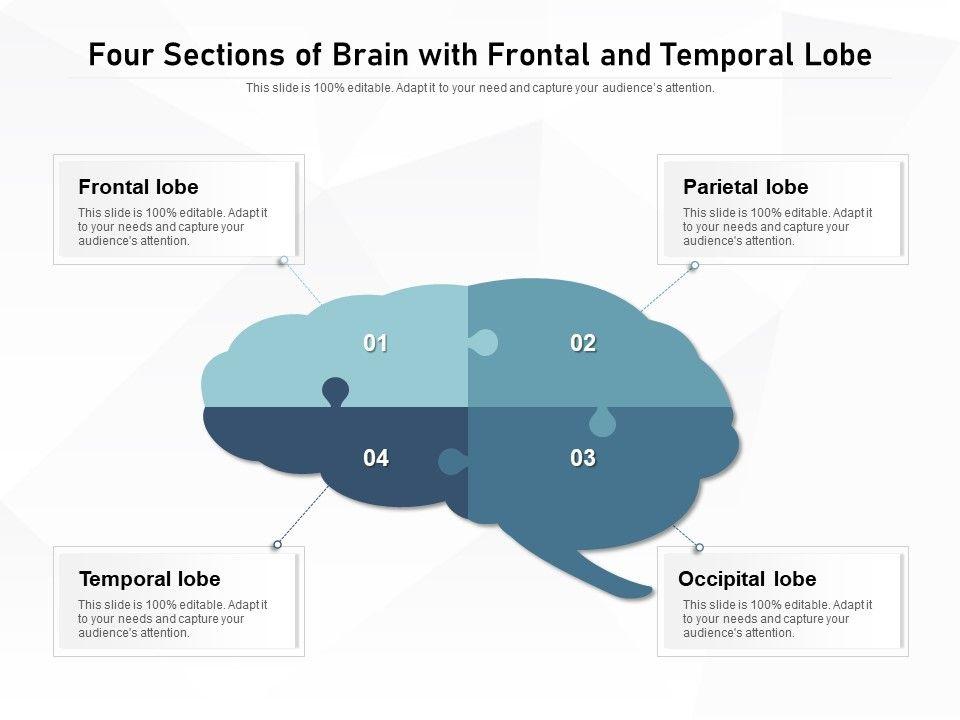 Four Sections of Brain with Frontal and Temporal Lobe

This slide is 100% editable. Adapt it to your need and capture your audience's attention.

Frontal lobe

This slide is 100% editable. Adapt it to your needs and capture your audience's attention.

Parietal lobe

This slide is 100% editable. Adapt it to your needs and capture your audience's attention.

01

02

04

03

Temporal lobe

This slide is 100% editable. Adapt it to your needs and capture your audience's attention.

Occipital lobe

This slide is 100% editable. Adapt it to your needs and capture your audience's attention.